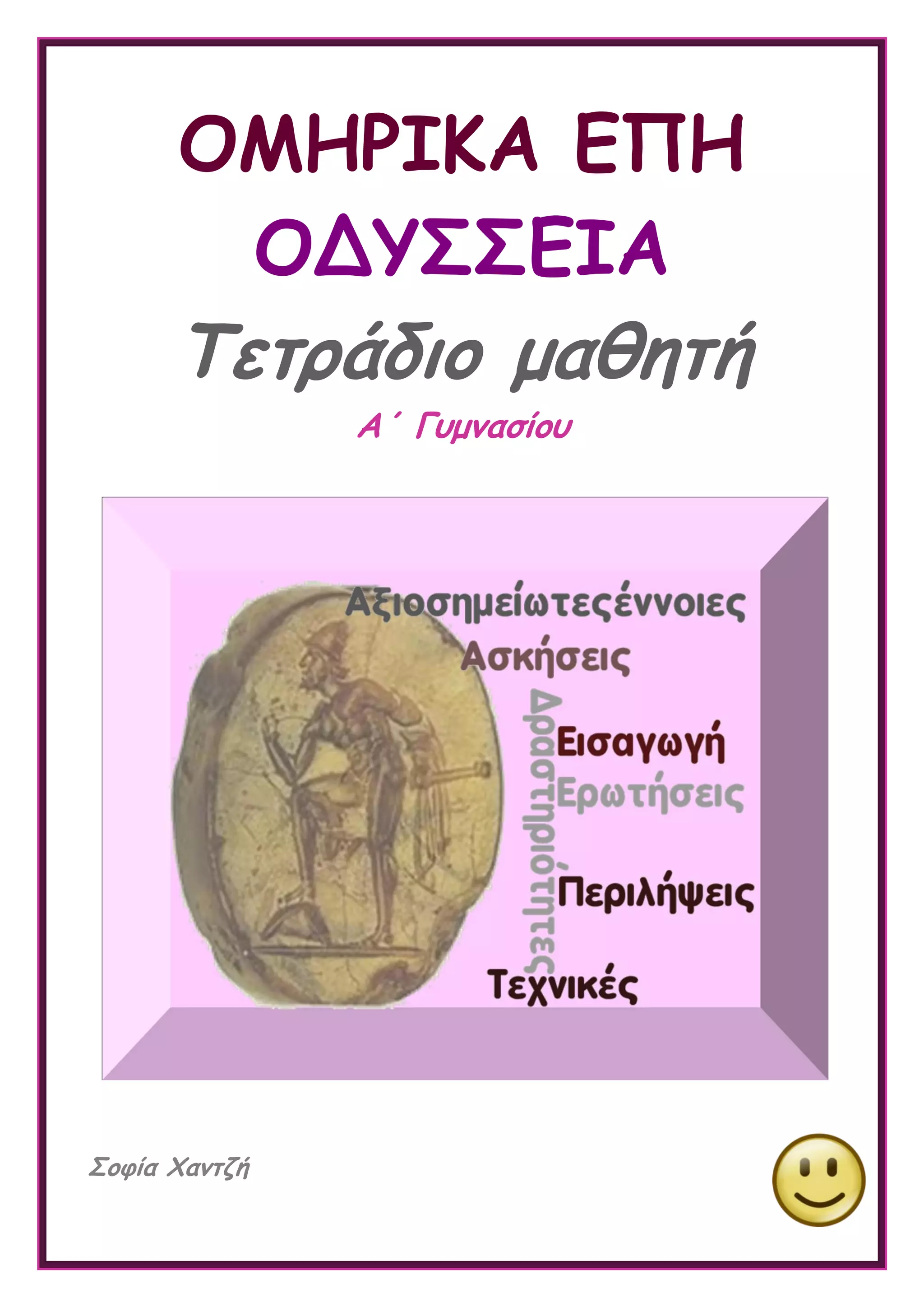 ΟΜΗΡΙΚΑ ΕΠΗ
ΟΔΥΣΣΕΙΑ
Τετράδιο μαθητή
Α΄ Γυμνασίου

Αξιοσημείωτεςέννοιες
Ασκήσεις
Δραστηριότητες
Εισαγωγή
Ερωτήσεις
Περιλήψεις
Τεχνικές

Σοφία Χαντζή